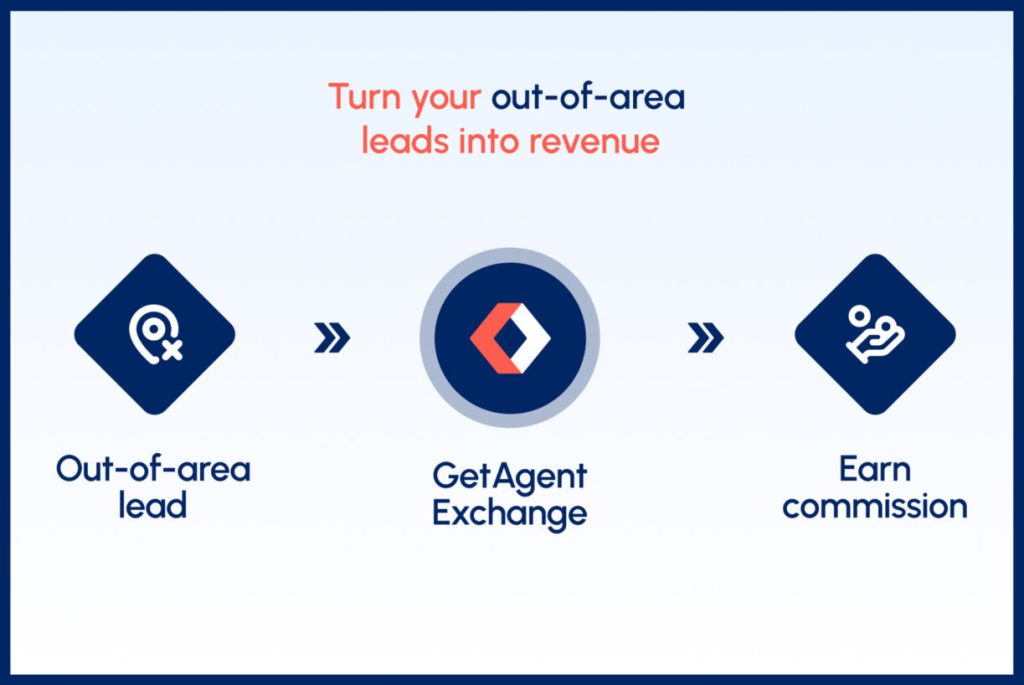 Turn your out-of-area leads into revenue

Out-of-area lead

GetAgent Exchange

Earn commission